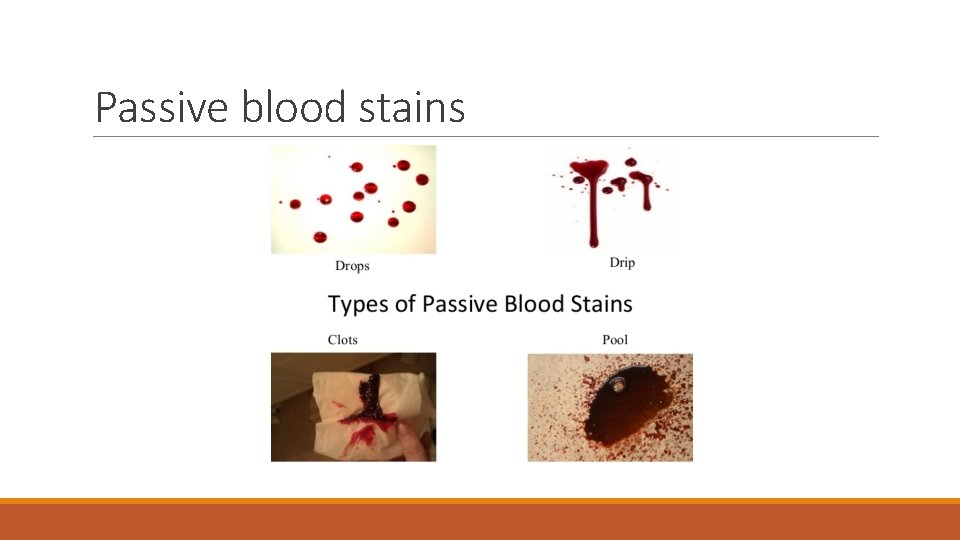 Passive blood stains

Drops

Drip

Types of Passive Blood Stains

Clots

Pool